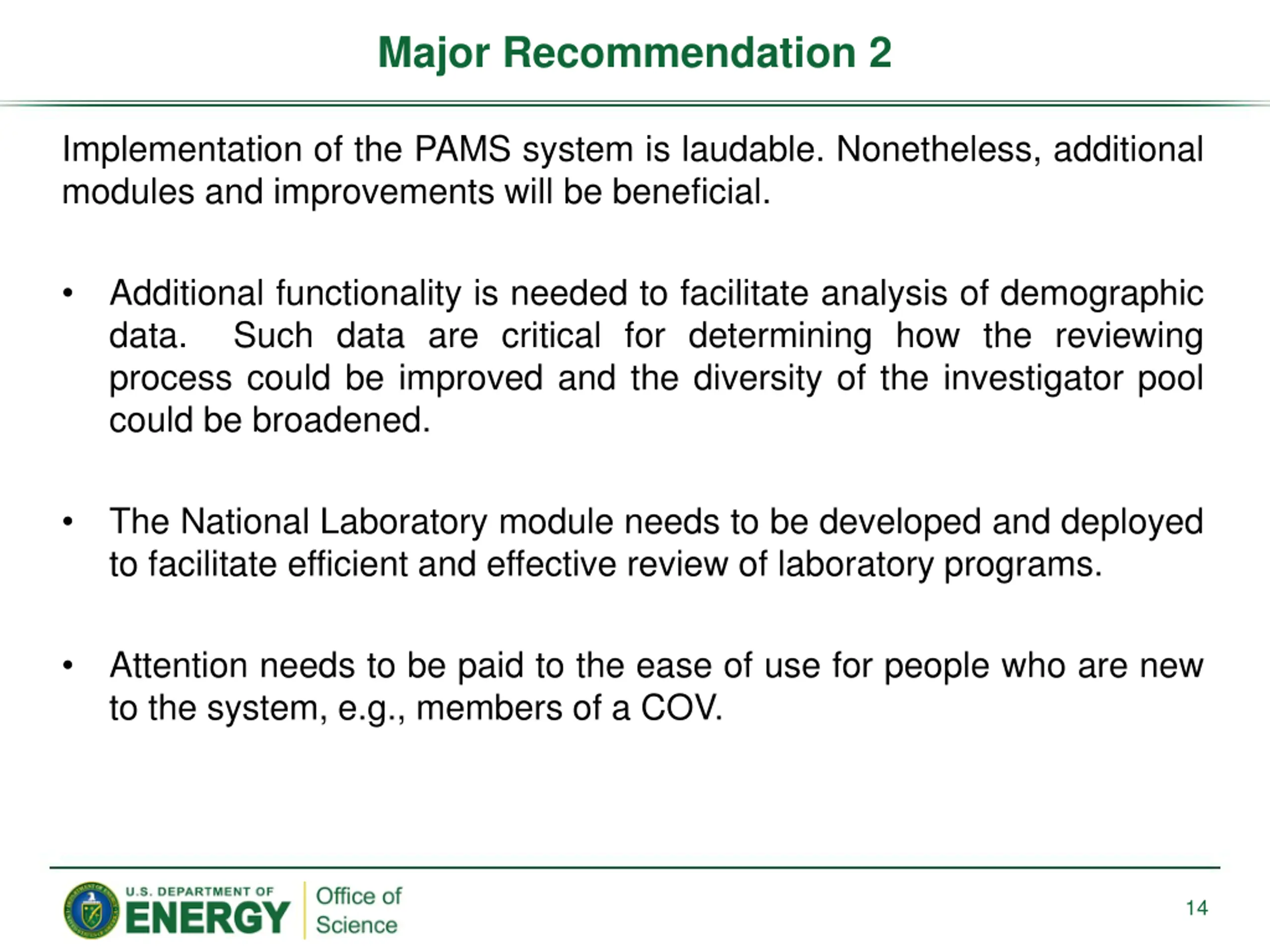 Major Recommendation 2

Implementation of the PAMS system is laudable. Nonetheless, additional modules and improvements will be beneficial.

• Additional functionality is needed to facilitate analysis of demographic data. Such data are critical for determining how the reviewing process could be improved and the diversity of the investigator pool could be broadened.

• The National Laboratory module needs to be developed and deployed to facilitate efficient and effective review of laboratory programs.

• Attention needs to be paid to the ease of use for people who are new to the system, e.g., members of a COV.

U.S. DEPARTMENT OF ENERGY

Office of Science

14